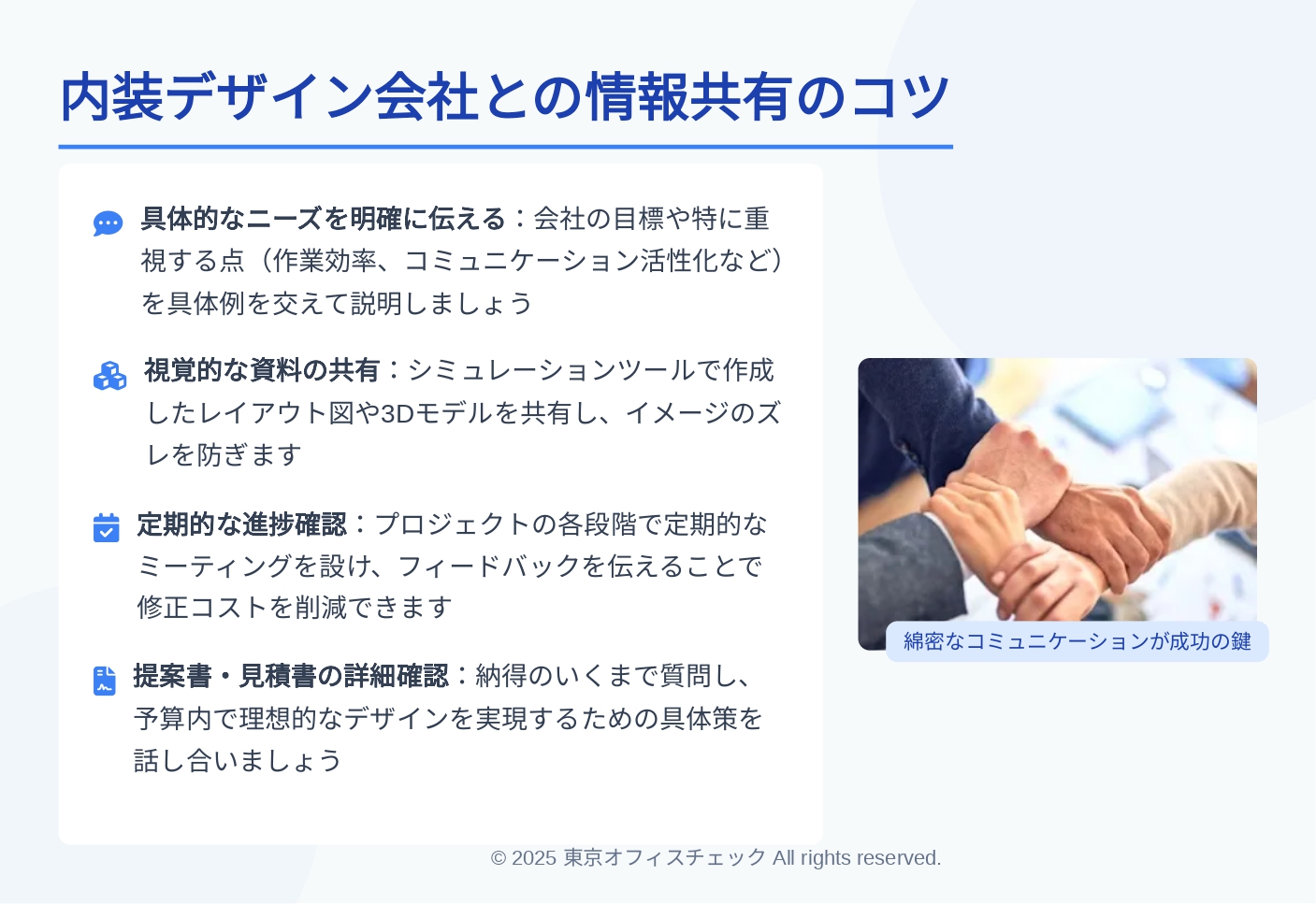 内装デザイン会社との情報共有のコツ

具体的なニーズを明確に伝える：会社の目標や特に重視する点（作業効率、コミュニケーション活性化など）を具体例を交えて説明しましょう

視覚的な資料の共有：シミュレーションツールで作成したレイアウト図や3Dモデルを共有し、イメージのズレを防ぎます

定期的な進捗確認：プロジェクトの各段階で定期的なミーティングを設け、フィードバックを伝えることで修正コストを削減できます

提案書・見積書の詳細確認：納得のいくまで質問し、予算内で理想的なデザインを実現するための具体策を話し合いましょう

綿密なコミュニケーションが成功の鍵

© 2025 東京オフィスチェック All rights reserved.